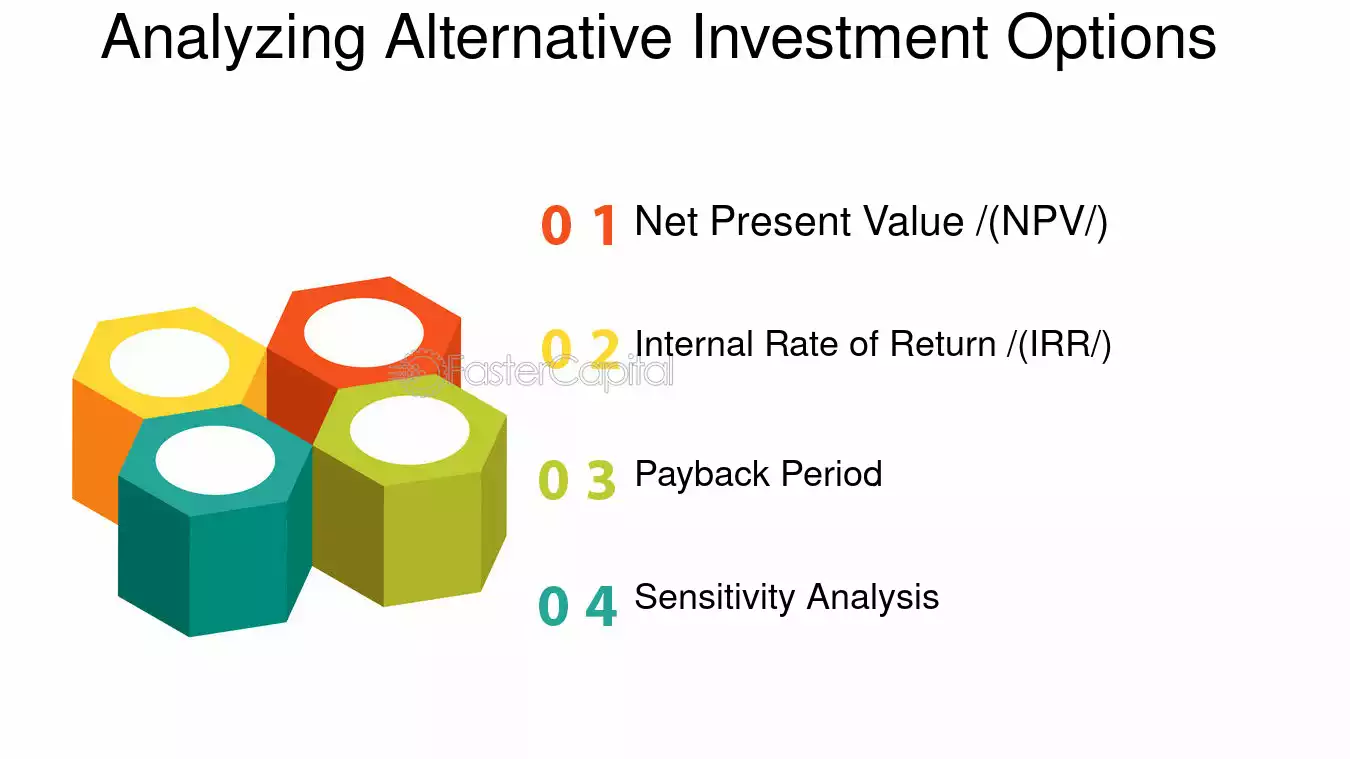 Analyzing Alternative Investment Options

0 1 Net Present Value /(NPV/)

0 2 Internal Rate of Return /(IRR/)

0 3 Payback Period

0 4 Sensitivity Analysis

FasterCapital